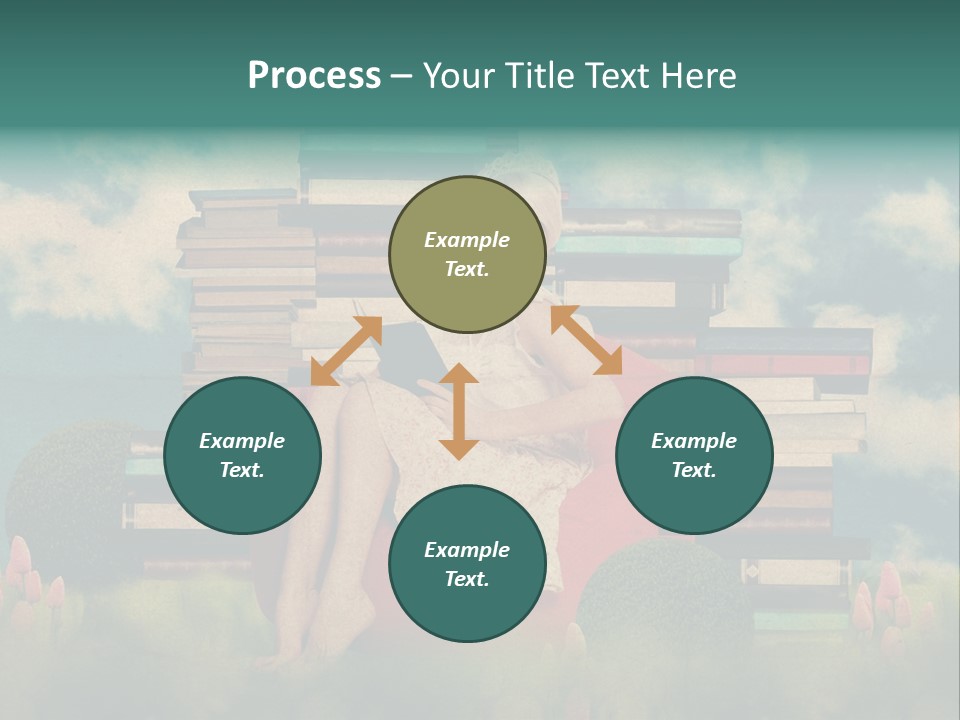 Process – Your Title Text Here

Example Text.

Example Text.

Example Text.

Example Text.